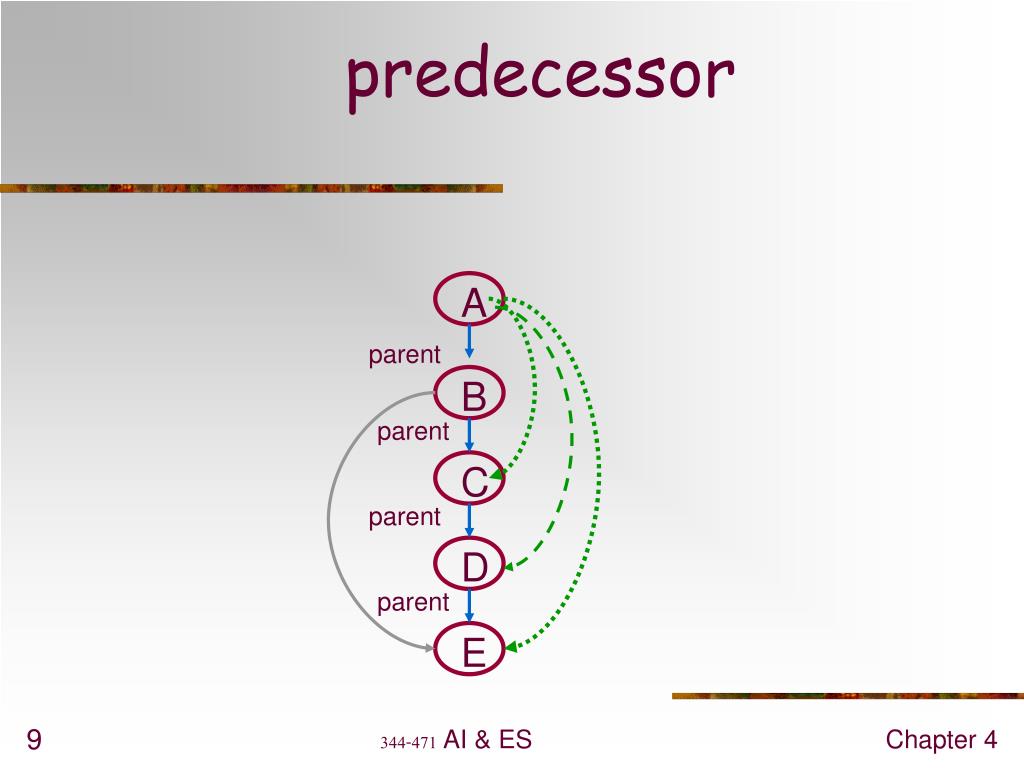 predecessor

A
parent
B
parent
C
parent
D
parent
E

9

344-471 AI & ES

Chapter 4